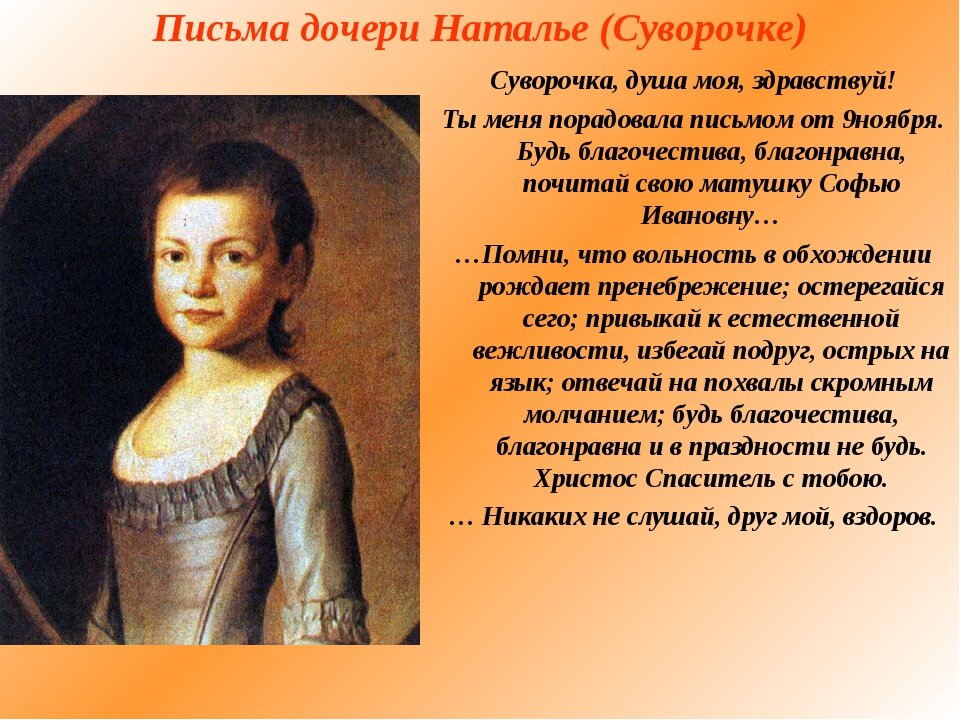 Письма дочери Наталье (Суворочке)

Суворочка, душа моя, здравствуй!

Ты меня порадовала письмом от 9ноября. Будь благочестива, благонравна, почитай свою матушку Софью Ивановну…

…Помни, что вольность в обхождении рождает пренебрежение; остерегайся сего; привыкай к естественной вежливости, избегай подруг, острых на язык; отвечай на похвалы скромным молчанием; будь благочестива, благонравна и в праздности не будь. Христос Спаситель с тобою.

… Никаких не слушай, друг мой, вздоров.